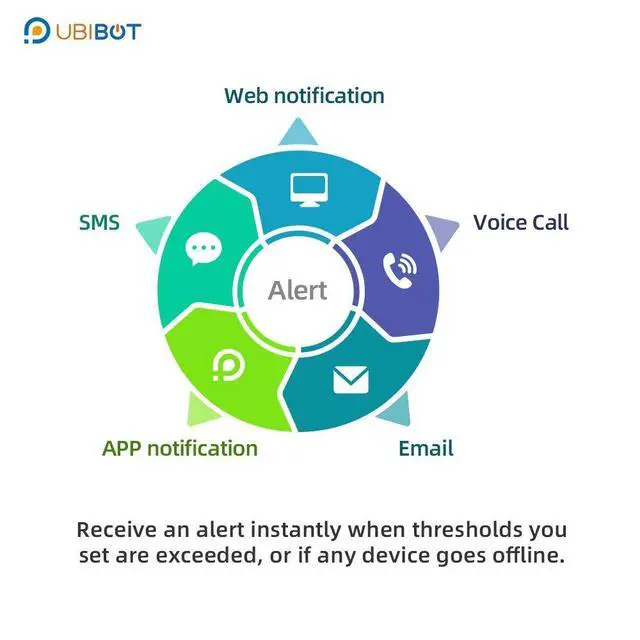 UBIBOT

Web notification

SMS

Voice Call

Alert

APP notification

Email

Receive an alert instantly when thresholds you set are exceeded, or if any device goes offline.